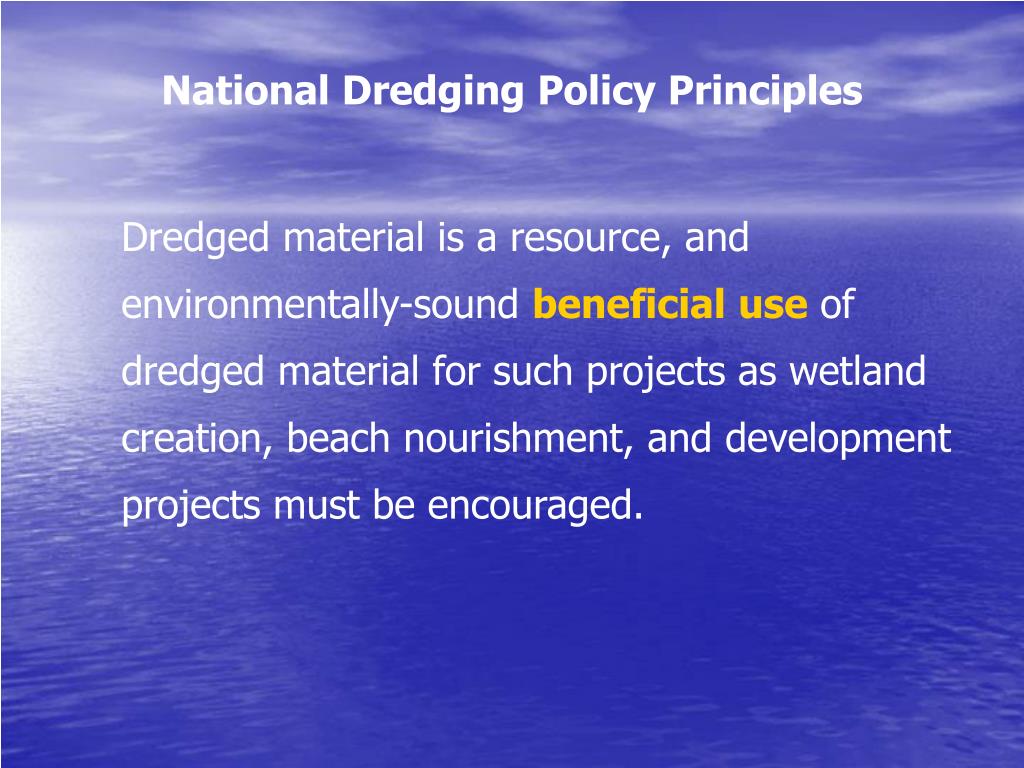 National Dredging Policy Principles

Dredged material is a resource, and environmentally-sound beneficial use of dredged material for such projects as wetland creation, beach nourishment, and development projects must be encouraged.